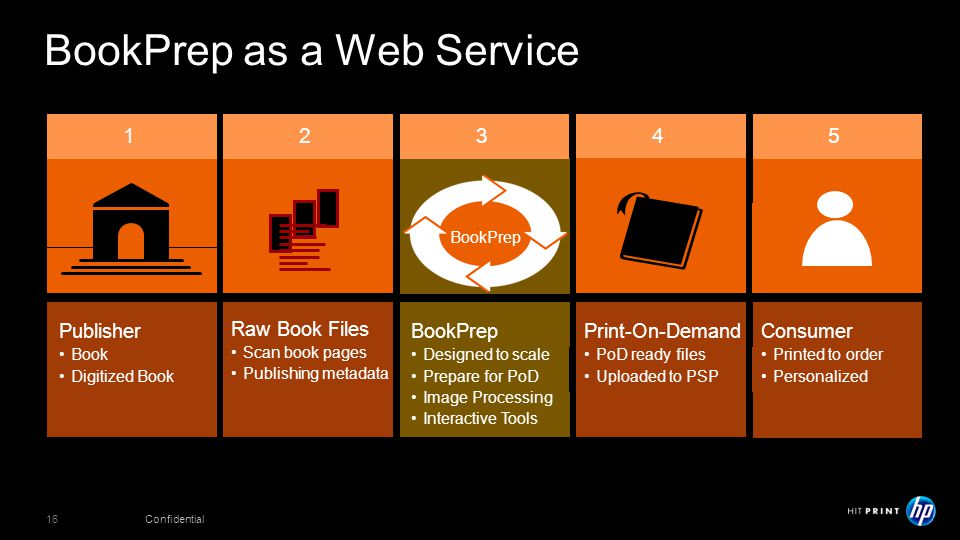 BookPrep as a Web Service

1

Publisher
• Book
• Digitized Book

2

Raw Book Files
• Scan book pages
• Publishing metadata

3

BookPrep

BookPrep
• Designed to scale
• Prepare for PoD
• Image Processing
• Interactive Tools

4

Print-On-Demand
• PoD ready files
• Uploaded to PSP

5

Consumer
• Printed to order
• Personalized

16

Confidential

HIT PRINT

hp